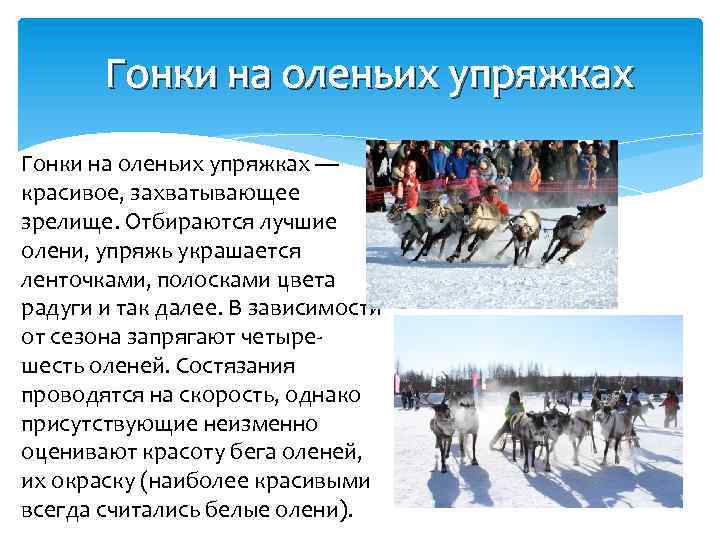 Гонки на оленьих упряжках

Гонки на оленьих упряжках — красивое, захватывающее зрелище. Отбираются лучшие олени, упряжь украшается ленточками, полосками цвета радуги и так далее. В зависимости от сезона запрягают четыре-шесть оленей. Состязания проводятся на скорость, однако присутствующие неизменно оценивают красоту бега оленей, их окраску (наиболее красивыми всегда считались белые олени).